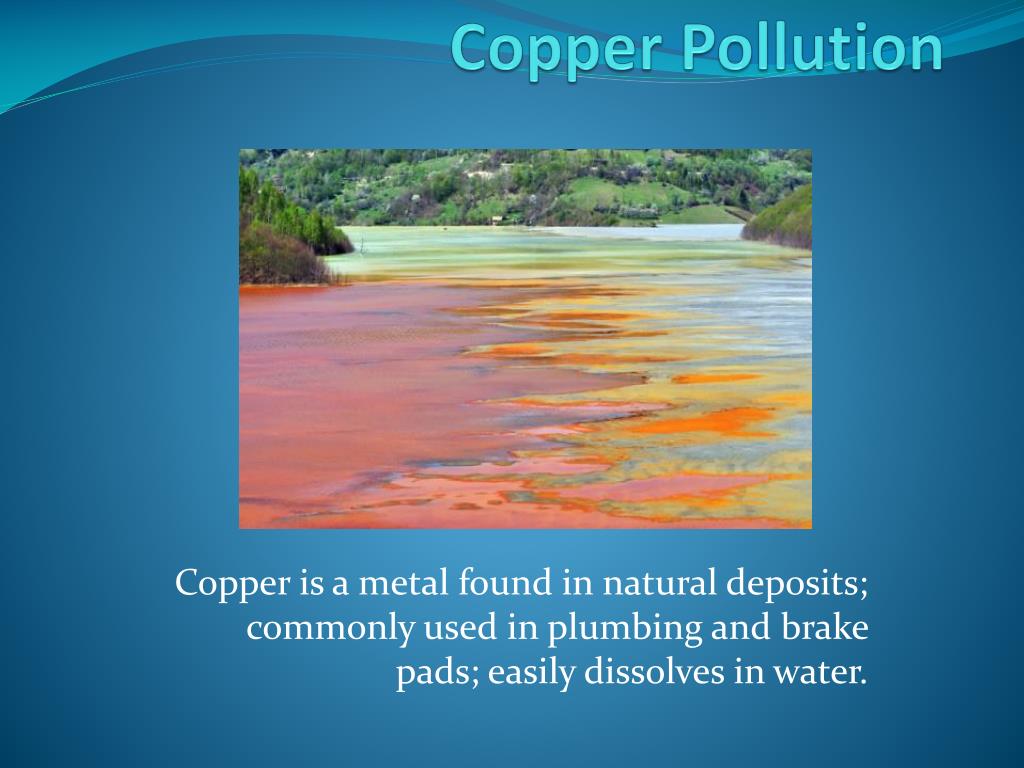 Copper Pollution

Copper is a metal found in natural deposits; commonly used in plumbing and brake pads; easily dissolves in water.